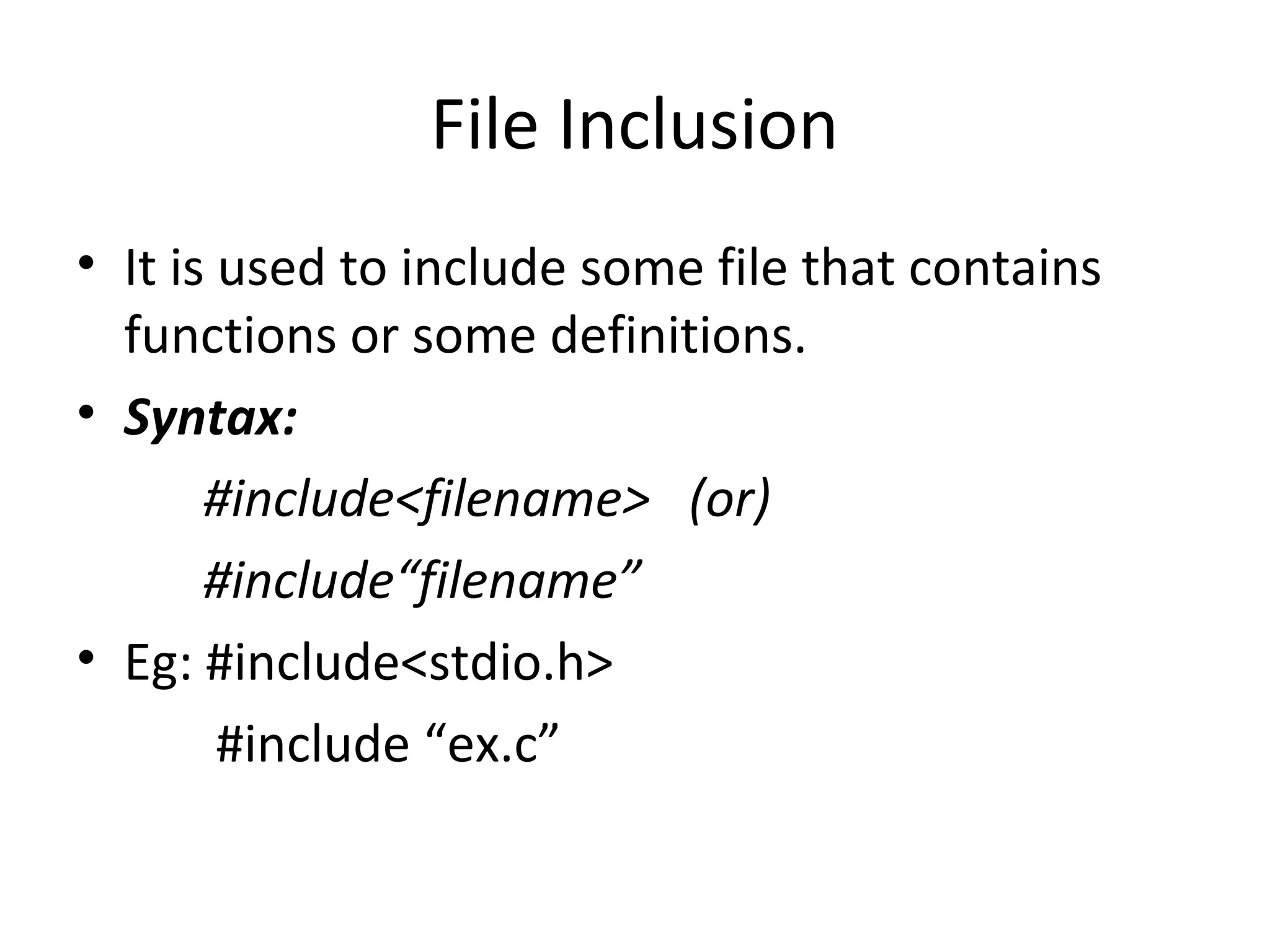 File Inclusion

• It is used to include some file that contains functions or some definitions.

• Syntax:

#include<filename> (or)

#include“filename”

• Eg: #include<stdio.h>

#include “ex.c”